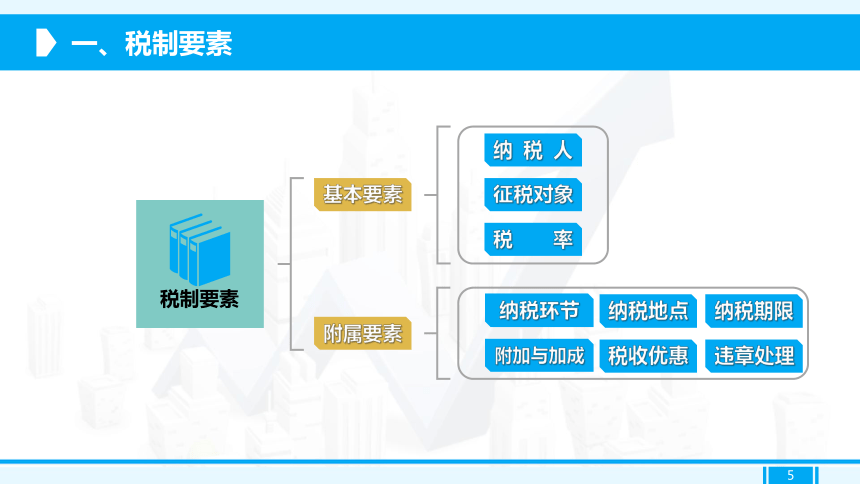 一、税制要素

税制要素

基本要素

纳 税 人

征税对象

税　率

附属要素

纳税环节

纳税地点

纳税期限

附加与加成

税收优惠

违章处理

5